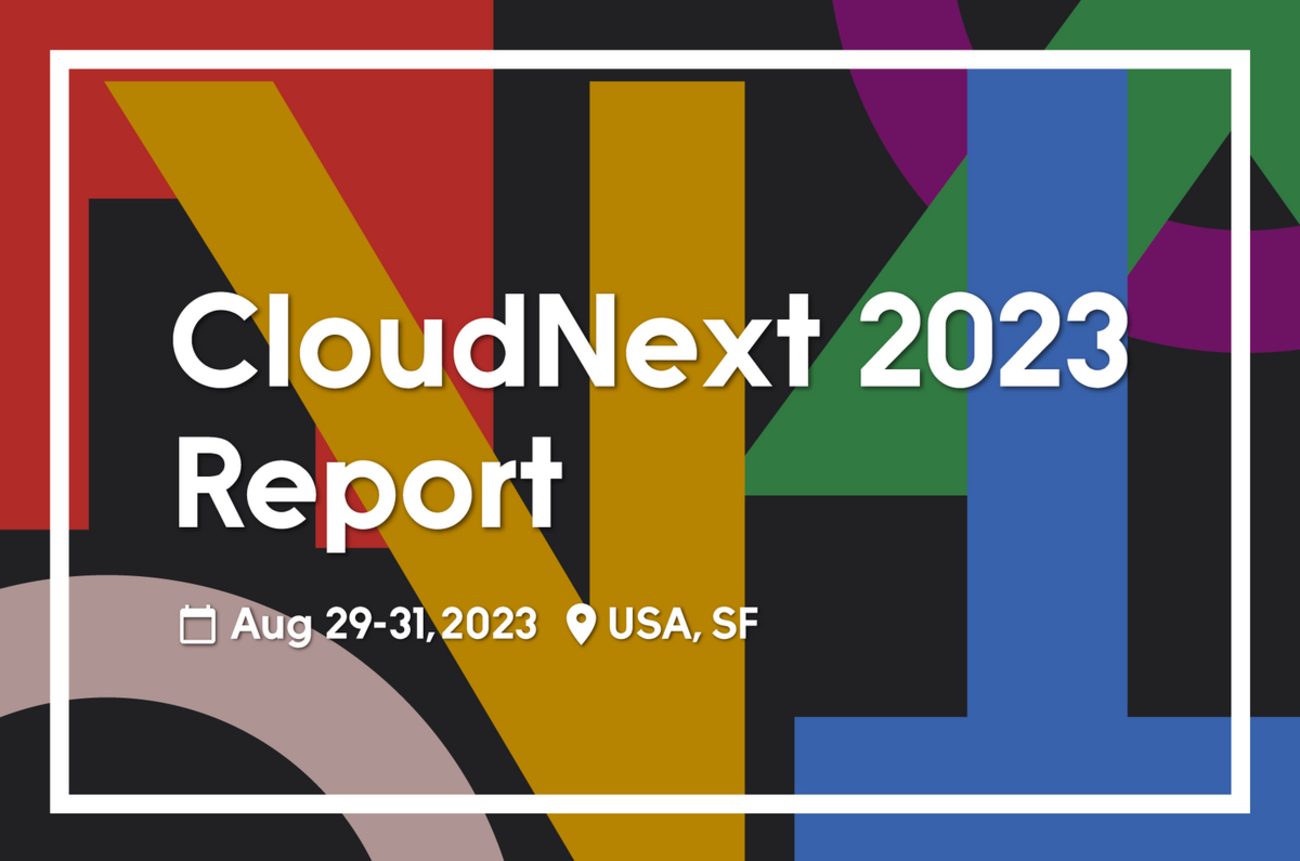 CloudNext 2023
Report

Aug 29-31, 2023 USA, SF